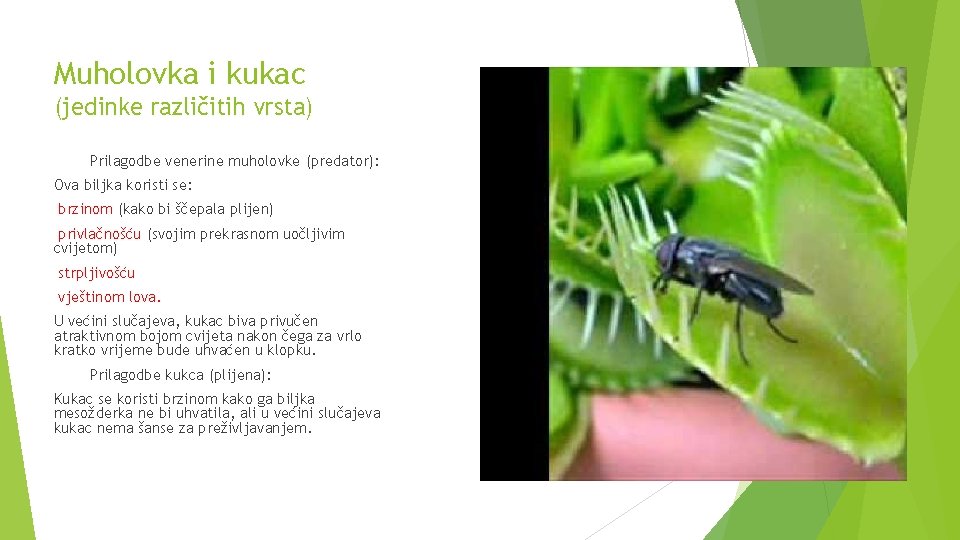 Muholovka i kukac
(jedinke različitih vrsta)

Prilagodbe venerine muholovke (predator):

Ova biljka koristi se:

brzinom (kako bi ščepala plijen)

privlačnošću (svojim prekrasnom uočljivim cvijetom)

strpljivošću

vještinom lova.

U većini slučajeva, kukac biva privučen atraktivnom bojom cvijeta nakon čega za vrlo kratko vrijeme bude uhvaćen u klopku.

Prilagodbe kukca (plijena):

Kukac se koristi brzinom kako ga biljka mesožderka ne bi uhvatila, ali u većini slučajeva kukac nema šanse za preživljavanjem.